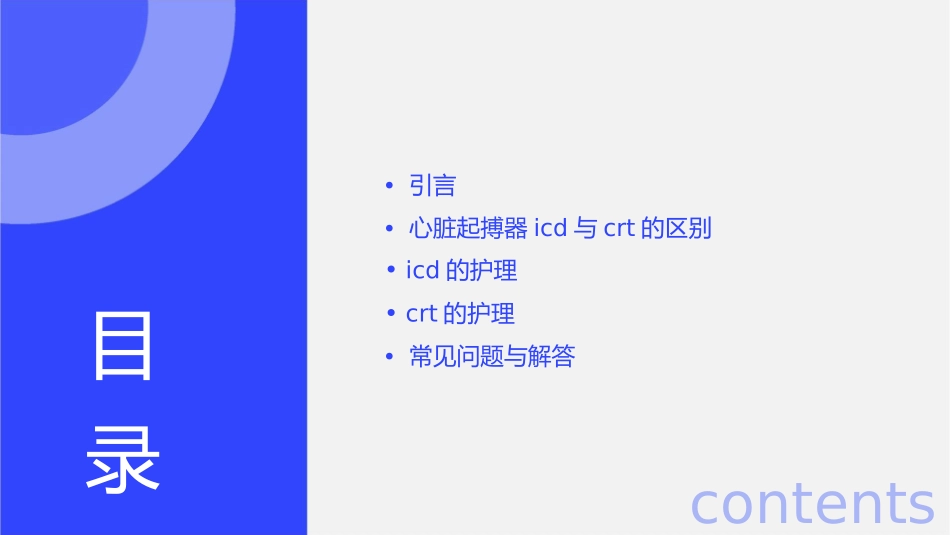 目录

• 引言
• 心脏起搏器 icd 与 crt 的区别
• icd 的护理
• crt 的护理
• 常见问题与解答

contents